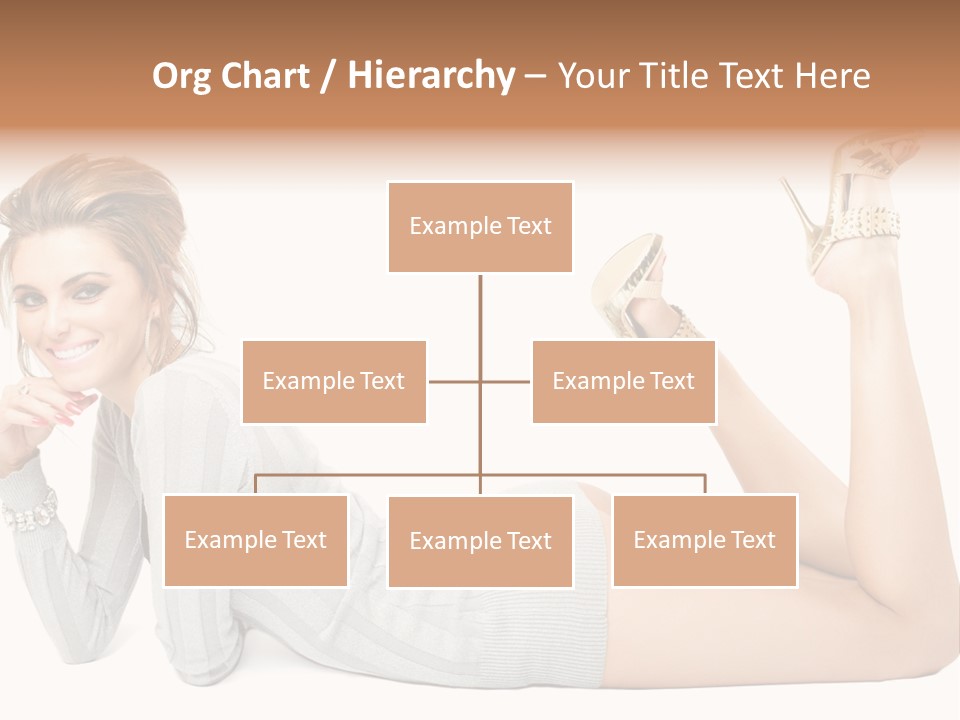 Org Chart / Hierarchy – Your Title Text Here

Example Text

Example Text

Example Text

Example Text

Example Text

Example Text